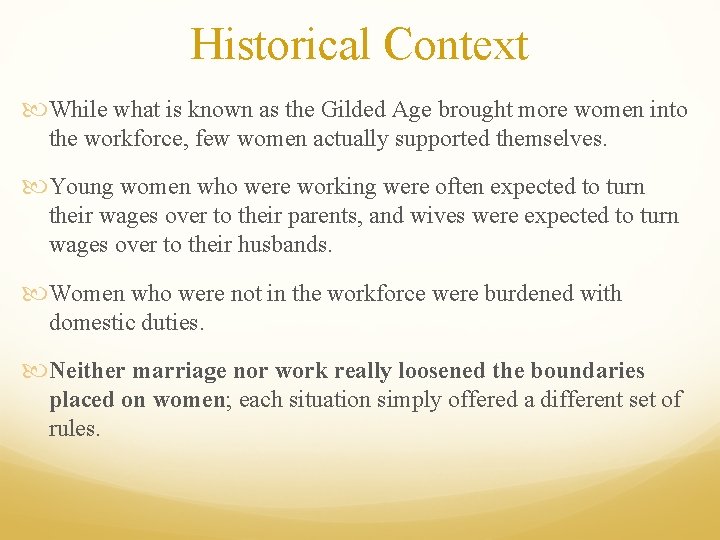 Historical Context

While what is known as the Gilded Age brought more women into the workforce, few women actually supported themselves.

Young women who were working were often expected to turn their wages over to their parents, and wives were expected to turn wages over to their husbands.

Women who were not in the workforce were burdened with domestic duties.

Neither marriage nor work really loosened the boundaries placed on women; each situation simply offered a different set of rules.